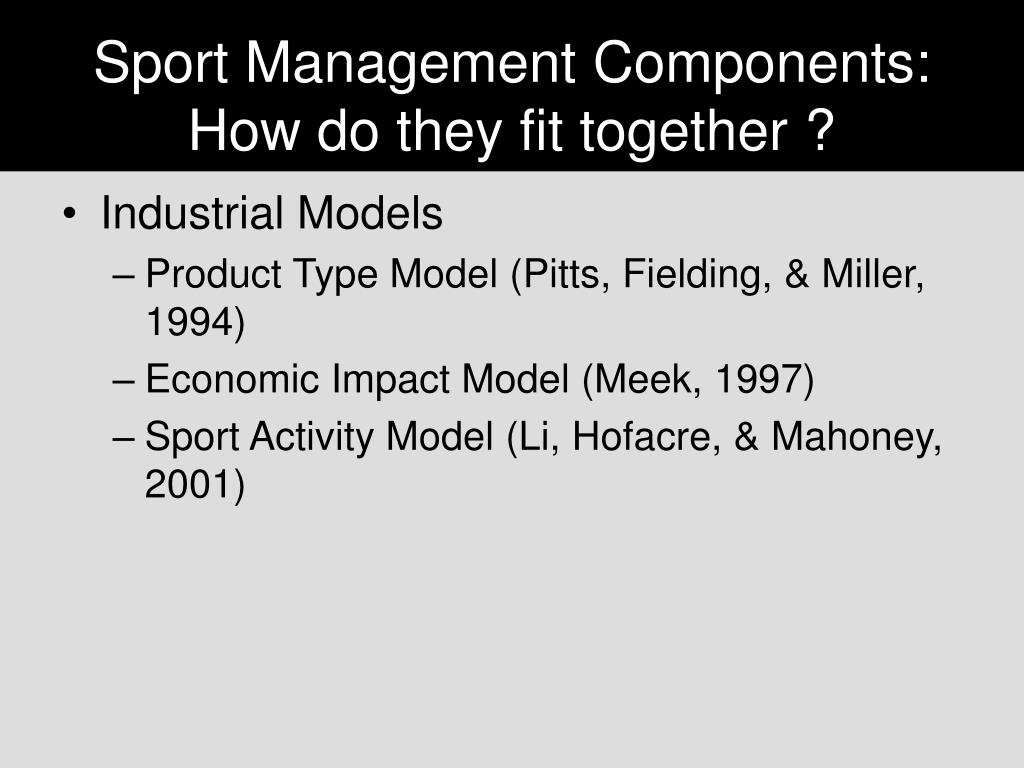 Sport Management Components: How do they fit together ?

• Industrial Models
– Product Type Model (Pitts, Fielding, & Miller, 1994)
– Economic Impact Model (Meek, 1997)
– Sport Activity Model (Li, Hofacre, & Mahoney, 2001)